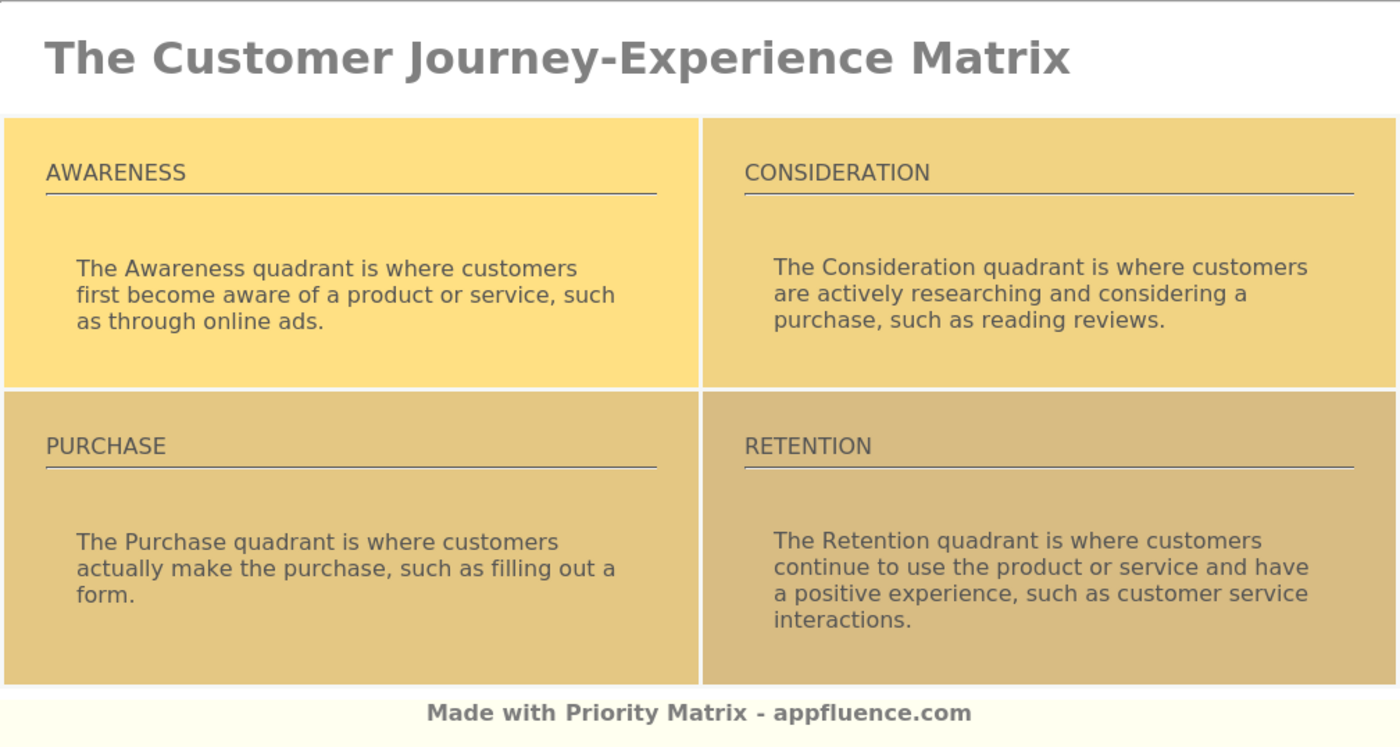 The Customer Journey-Experience Matrix

AWARENESS

The Awareness quadrant is where customers first become aware of a product or service, such as through online ads.

CONSIDERATION

The Consideration quadrant is where customers are actively researching and considering a purchase, such as reading reviews.

PURCHASE

The Purchase quadrant is where customers actually make the purchase, such as filling out a form.

RETENTION

The Retention quadrant is where customers continue to use the product or service and have a positive experience, such as customer service interactions.

Made with Priority Matrix - appfluence.com